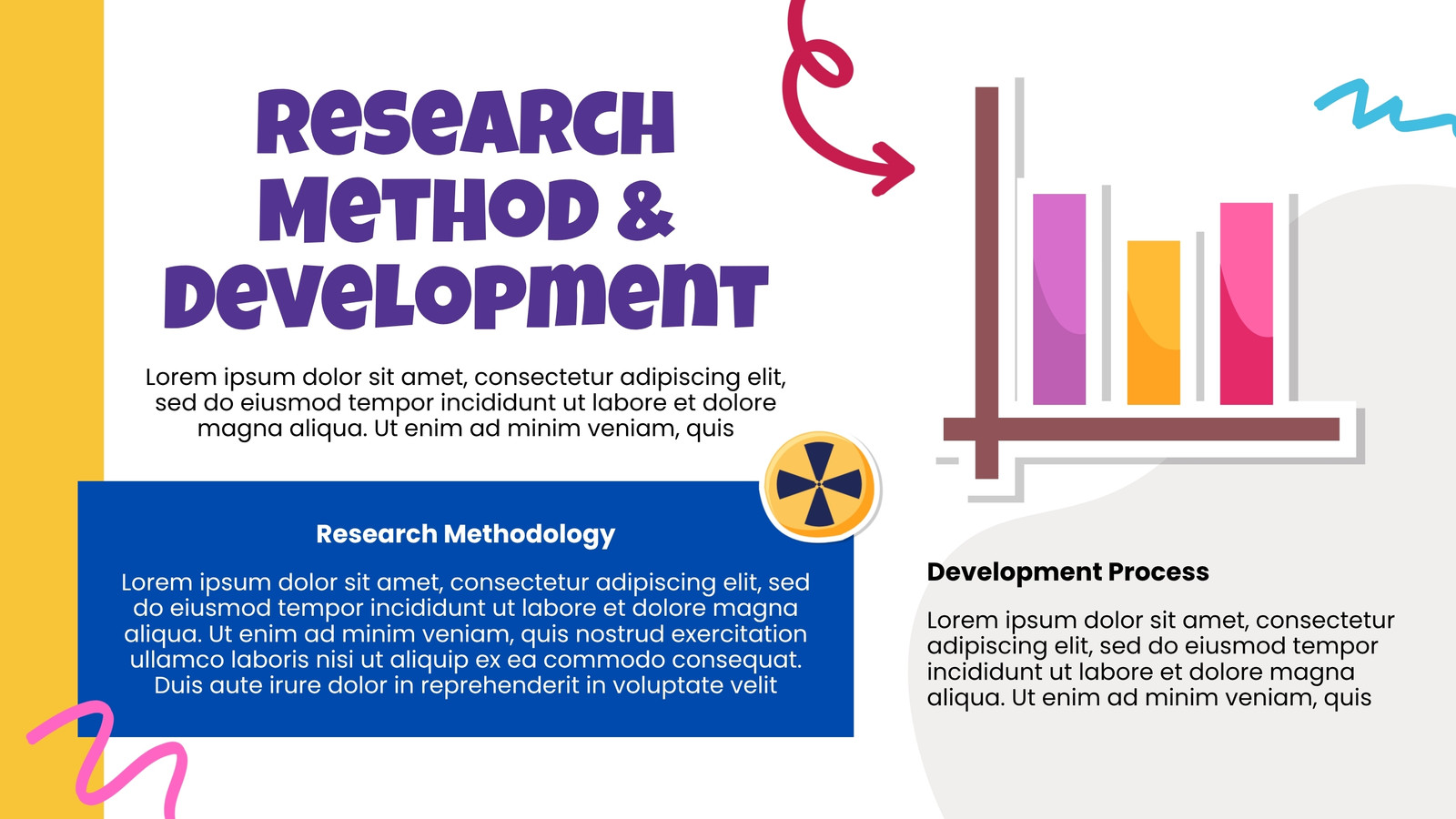 Research Method & Development

Lorem ipsum dolor sit amet, consectetur adipiscing elit, sed do eiusmod tempor incididunt ut labore et dolore magna aliqua. Ut enim ad minim veniam, quis

Research Methodology

Lorem ipsum dolor sit amet, consectetur adipiscing elit, sed do eiusmod tempor incididunt ut labore et dolore magna aliqua. Ut enim ad minim veniam, quis nostrud exercitation ullamco laboris nisi ut aliquip ex ea commodo consequat. Duis aute irure dolor in reprehenderit in voluptate velit

Development Process

Lorem ipsum dolor sit amet, consectetur adipiscing elit, sed do eiusmod tempor incididunt ut labore et dolore magna aliqua. Ut enim ad minim veniam, quis